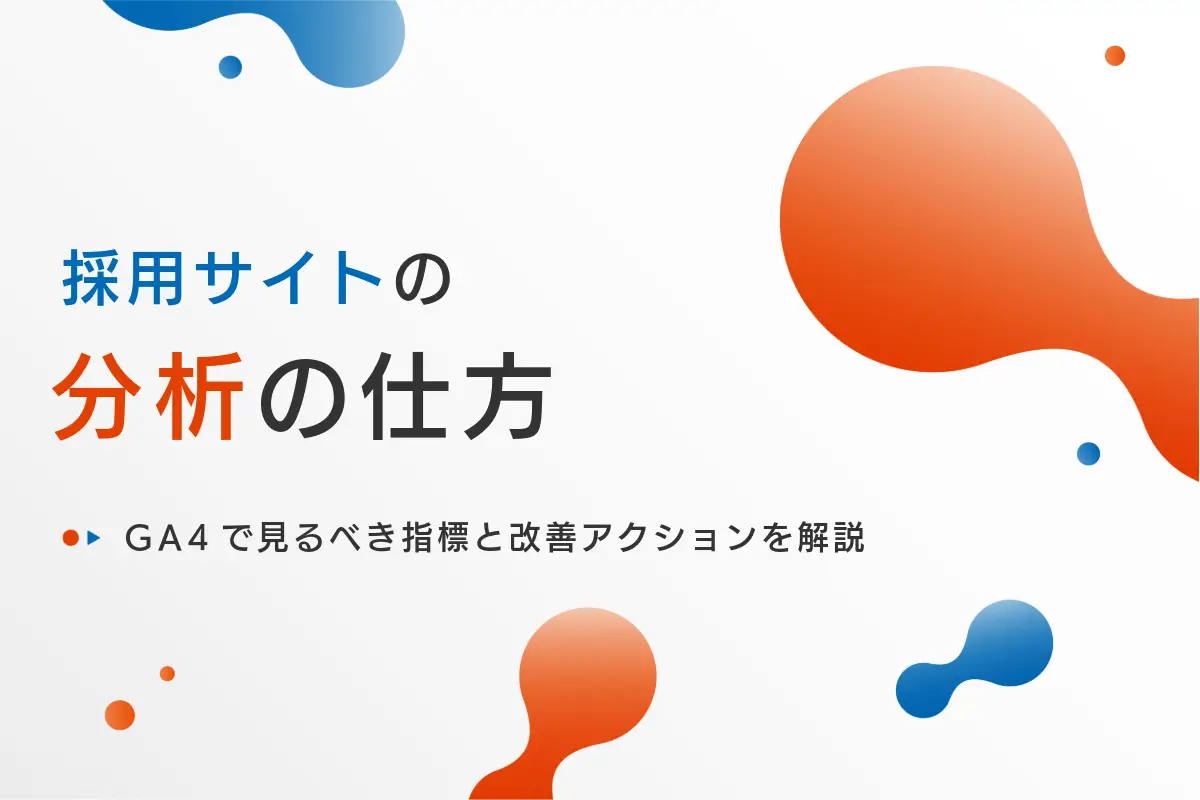 採用サイトの
分析の仕方

GA4で見るべき指標と改善アクションを解説